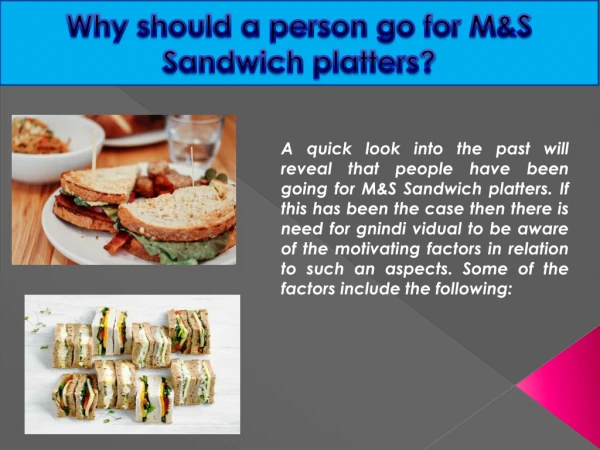 Why should a person go for M&S Sandwich platters?

A quick look into the past will reveal that people have been going for M&S Sandwich platters. If this has been the case then there is need for gnindi vidual to be aware of the motivating factors in relation to such an aspects. Some of the factors include the following: